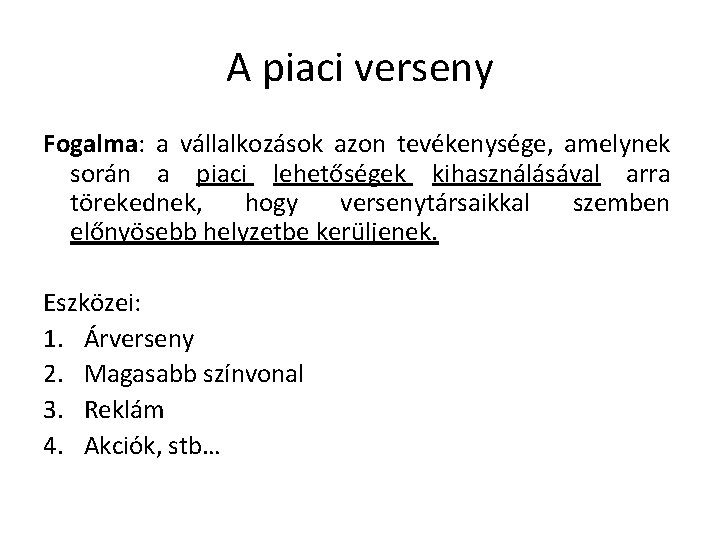 A piaci verseny

Fogalma: a vállalkozások azon tevékenysége, amelynek során a piaci lehetőségek kihasználásával arra törekednek, hogy versenytársaikkal szemben előnyösebb helyzetbe kerüljenek.

Eszközei:
1. Árverseny
2. Magasabb színvonal
3. Reklám
4. Akciók, stb…